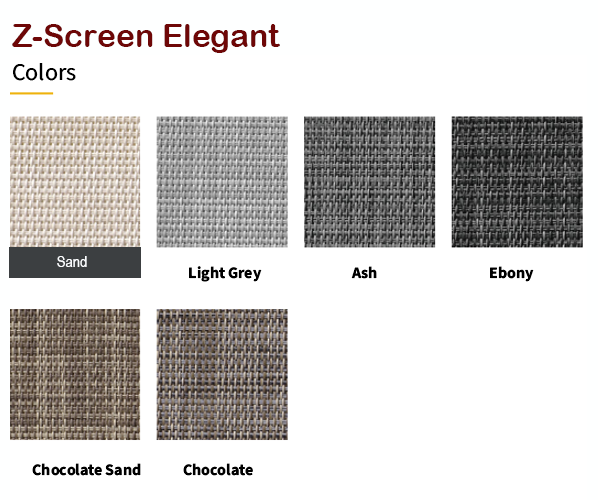 Z-Screen Elegant

Colors

Sand

Light Grey

Ash

Ebony

Chocolate Sand

Chocolate